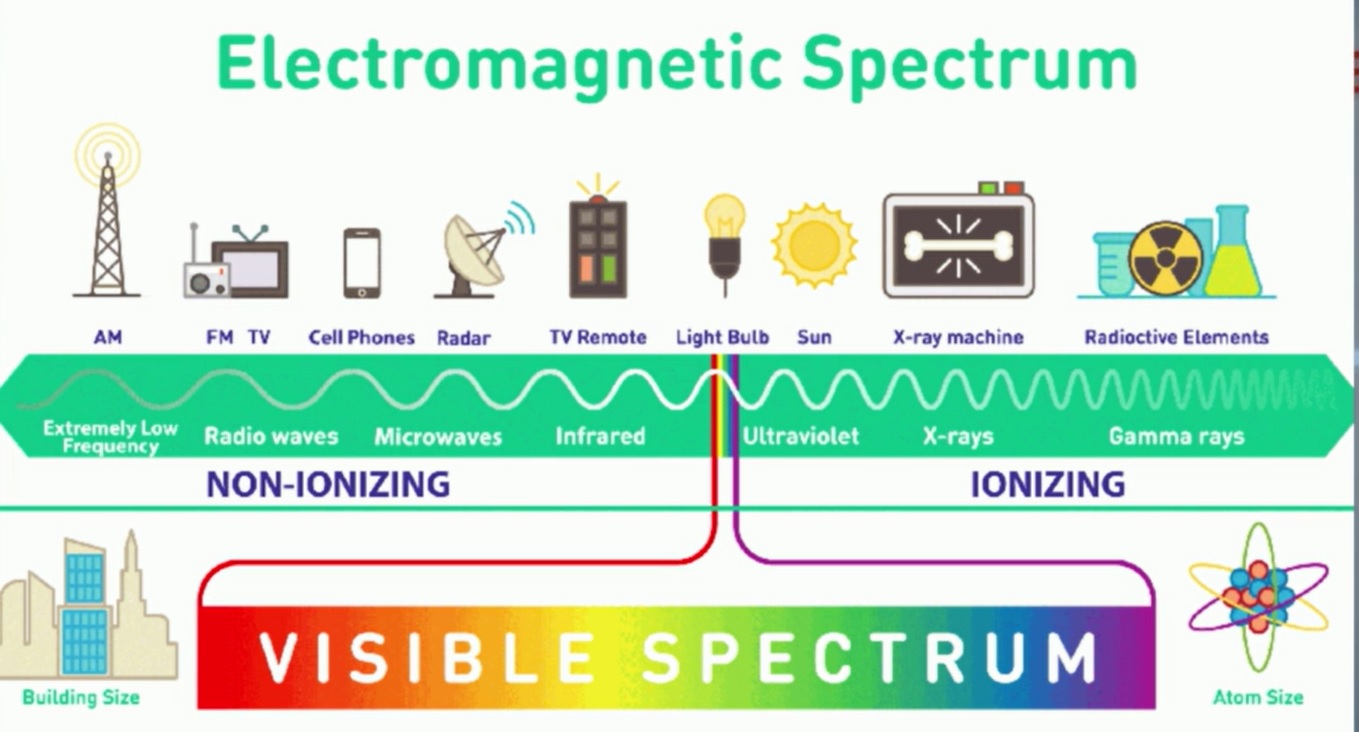 Electromagnetic Spectrum

AM

FM TV

Cell Phones

Radar

TV Remote

Light Bulb

Sun

X-ray machine

Radioctive Elements

Extremely Low Frequency

Radio waves

Microwaves

Infrared

Ultraviolet

X-rays

Gamma rays

NON-IONIZING

IONIZING

Building Size

VISIBLE SPECTRUM

Atom Size